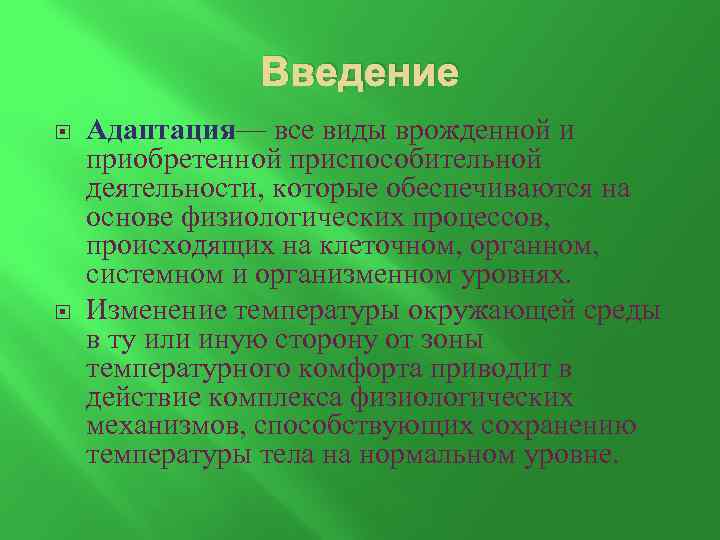 Введение

Адаптация— все виды врожденной и приобретенной приспособительной деятельности, которые обеспечиваются на основе физиологических процессов, происходящих на клеточном, органном, системном и организменном уровнях.

Изменение температуры окружающей среды в ту или иную сторону от зоны температурного комфорта приводит в действие комплекса физиологических механизмов, способствующих сохранению температуры тела на нормальном уровне.